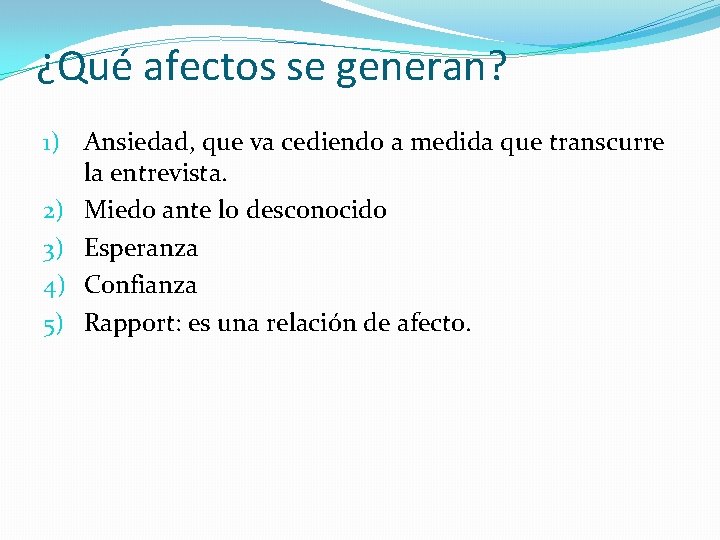 ¿Qué afectos se generan?

1) Ansiedad, que va cediendo a medida que transcurre la entrevista.
2) Miedo ante lo desconocido
3) Esperanza
4) Confianza
5) Rapport: es una relación de afecto.